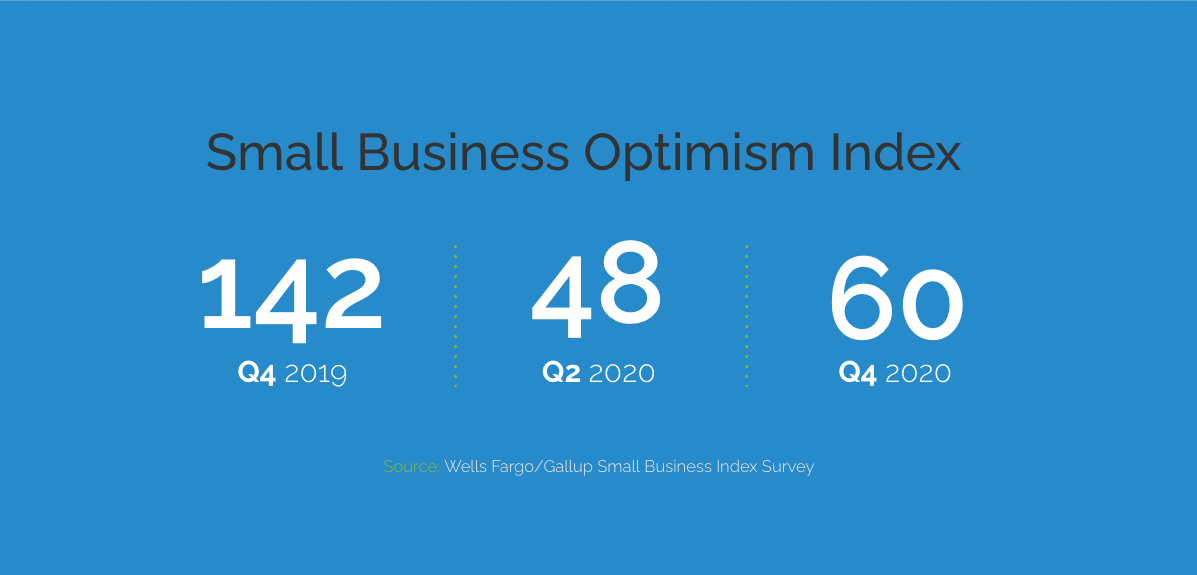 Small Business Optimism Index

142
Q4 2019

48
Q2 2020

60
Q4 2020

Source: Wells Fargo/Gallup Small Business Index Survey